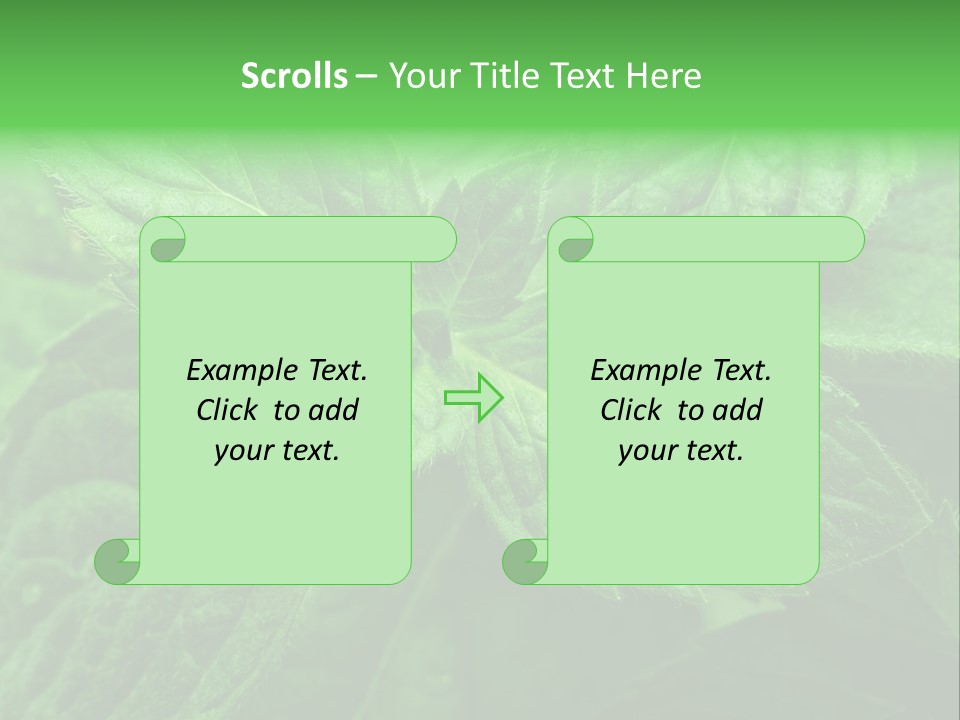 Scrolls – Your Title Text Here

Example Text. Click to add your text.

Example Text. Click to add your text.